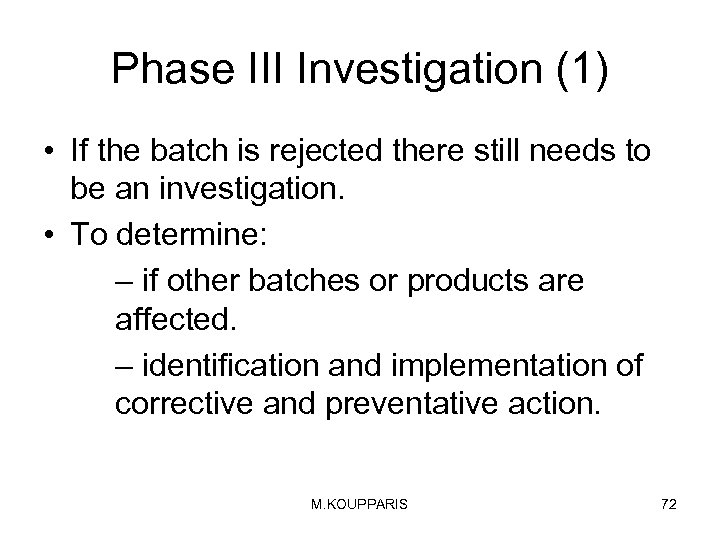 Phase III Investigation (1)

• If the batch is rejected there still needs to be an investigation.

• To determine:

– if other batches or products are affected.

– identification and implementation of corrective and preventative action.

M.KOUPPARIS

72